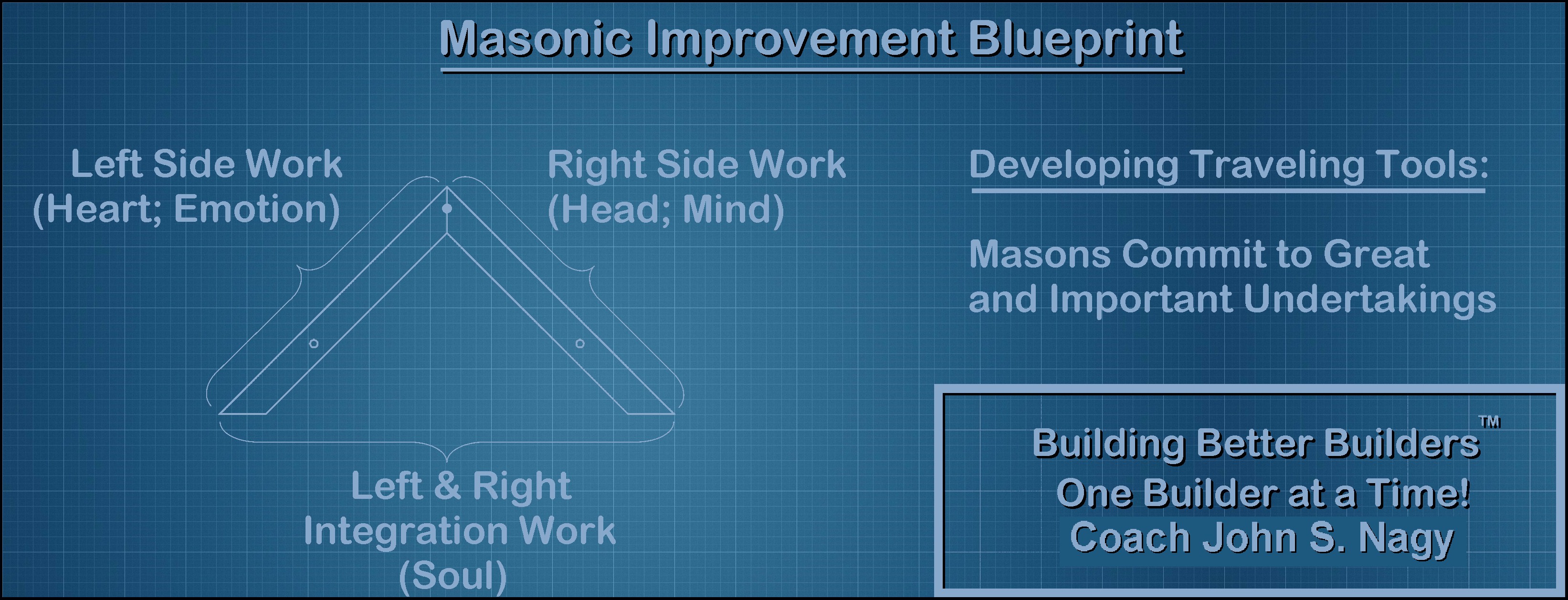 Masonic Improvement Blueprint

Left Side Work
(Heart; Emotion)

Right Side Work
(Head; Mind)

Left & Right
Integration Work
(Soul)

Developing Traveling Tools:

Masons Commit to Great and Important Undertakings

Building Better Builders™
One Builder at a Time!
Coach John S. Nagy